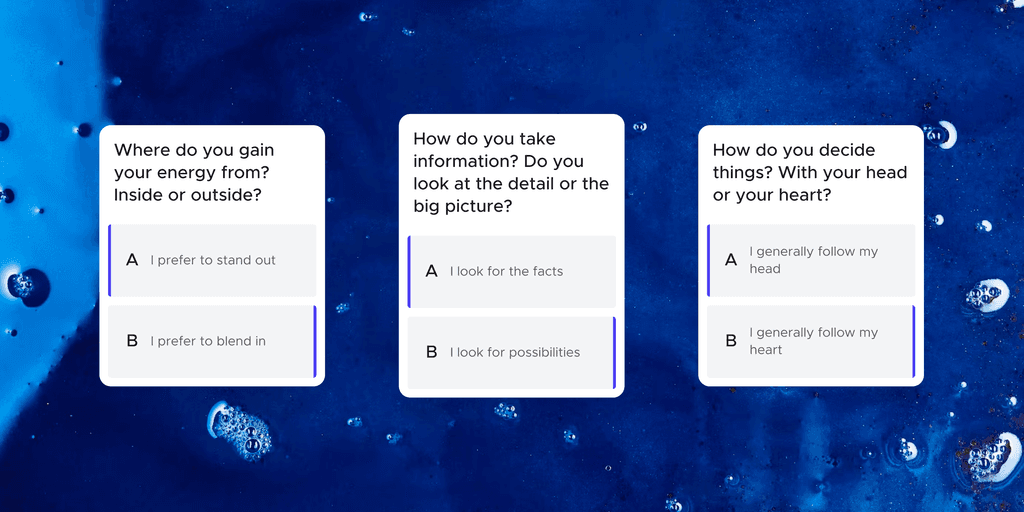 Where do you gain your energy from? Inside or outside?

A I prefer to stand out

B I prefer to blend in

How do you take information? Do you look at the detail or the big picture?

A I look for the facts

B I look for possibilities

How do you decide things? With your head or your heart?

A I generally follow my head

B I generally follow my heart